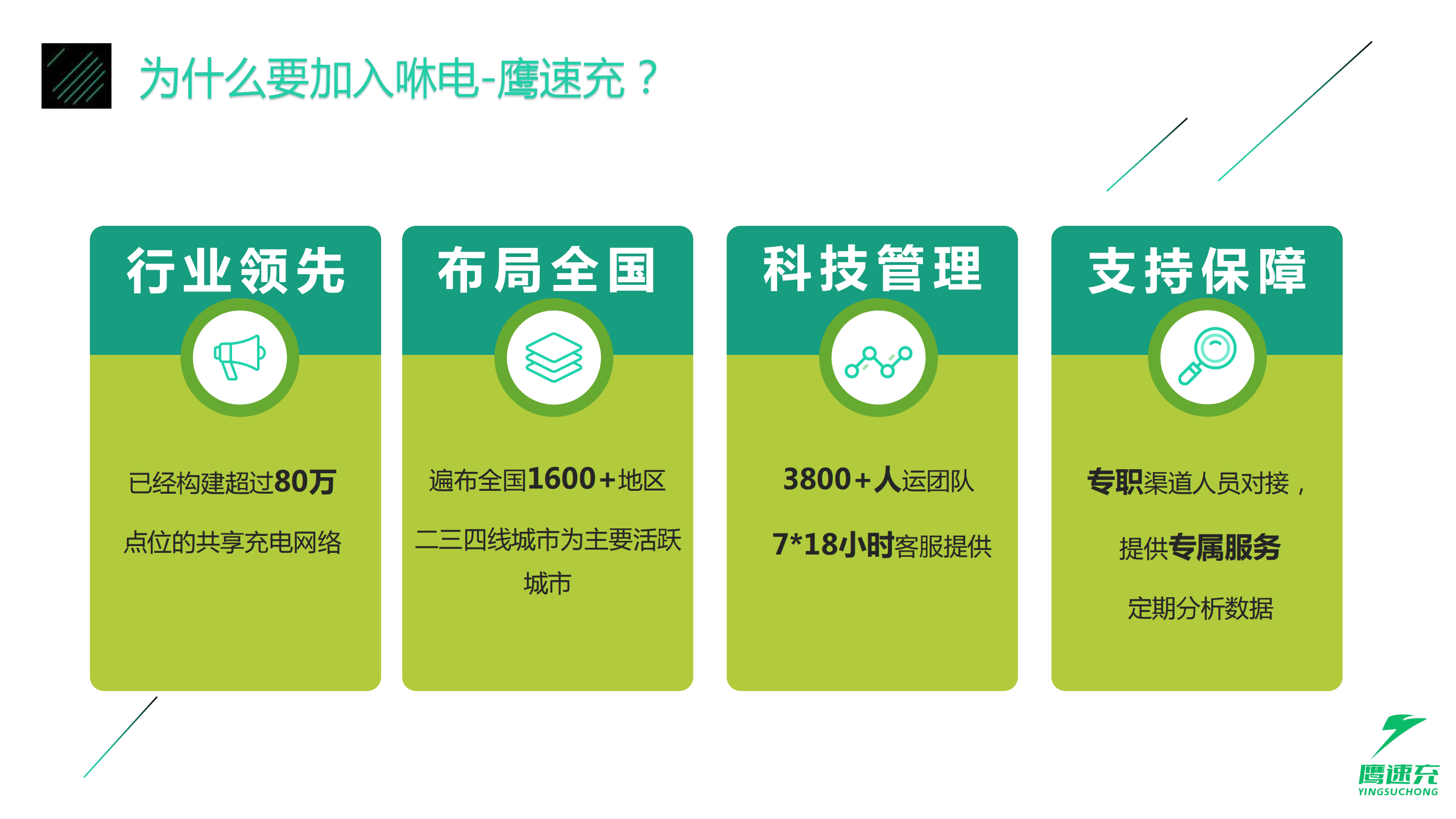 为什么要加入咻电-鹰速充？

行业领先

已经构建超过80万

点位的共享充电网络

布局全国

遍布全国1600+地区

二三四线城市为主要活跃城市

科技管理

3800+人运团队

7*18小时客服提供

支持保障

专职渠道人员对接，

提供专属服务

定期分析数据

鹰速充
YINGSUCHONG